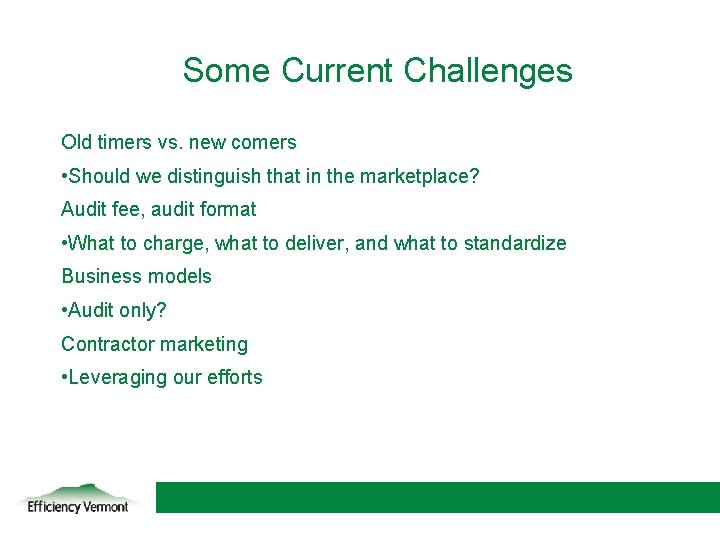 Some Current Challenges

Old timers vs. new comers

•Should we distinguish that in the marketplace?

Audit fee, audit format

•What to charge, what to deliver, and what to standardize

Business models

•Audit only?

Contractor marketing

•Leveraging our efforts

Efficiency Vermont